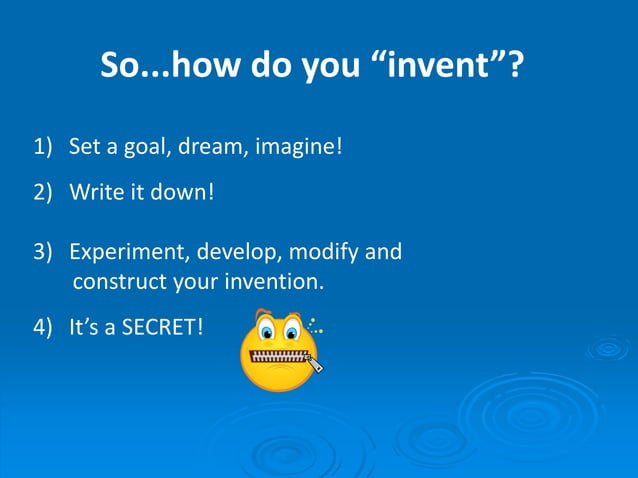 So...how do you “invent”?

1) Set a goal, dream, imagine!

2) Write it down!

3) Experiment, develop, modify and construct your invention.

4) It’s a SECRET!